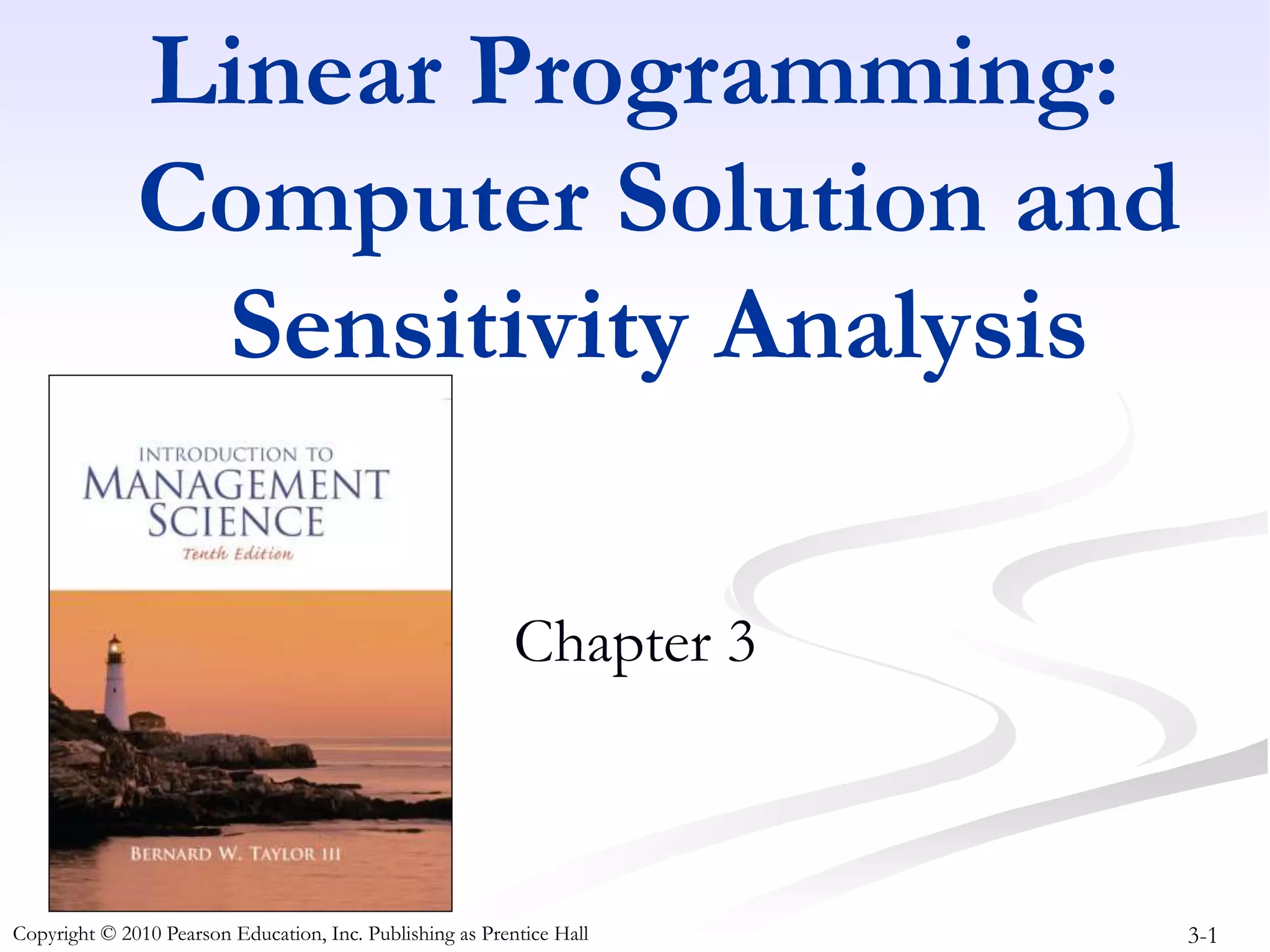 Linear Programming: Computer Solution and Sensitivity Analysis

INTRODUCTION TO
MANAGEMENT SCIENCE
Tenth Edition

BERNARD W. TAYLOR III

Chapter 3

Copyright © 2010 Pearson Education, Inc. Publishing as Prentice Hall

3-1